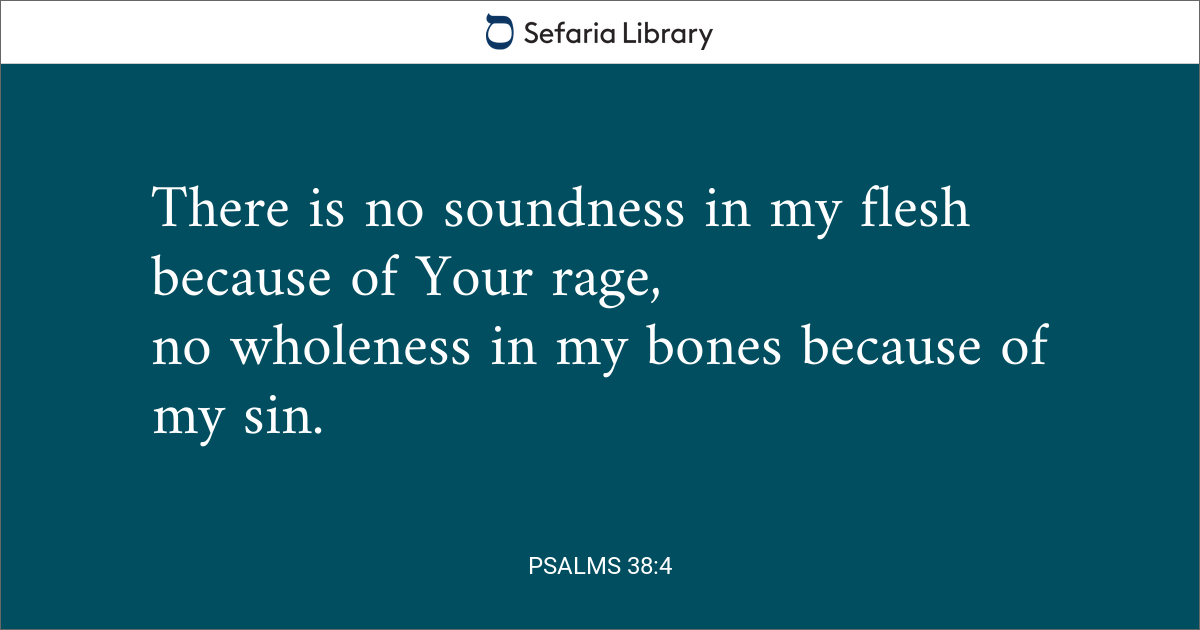 Sefaria Library

There is no soundness in my flesh because of Your rage,
no wholeness in my bones because of my sin.

PSALMS 38:4